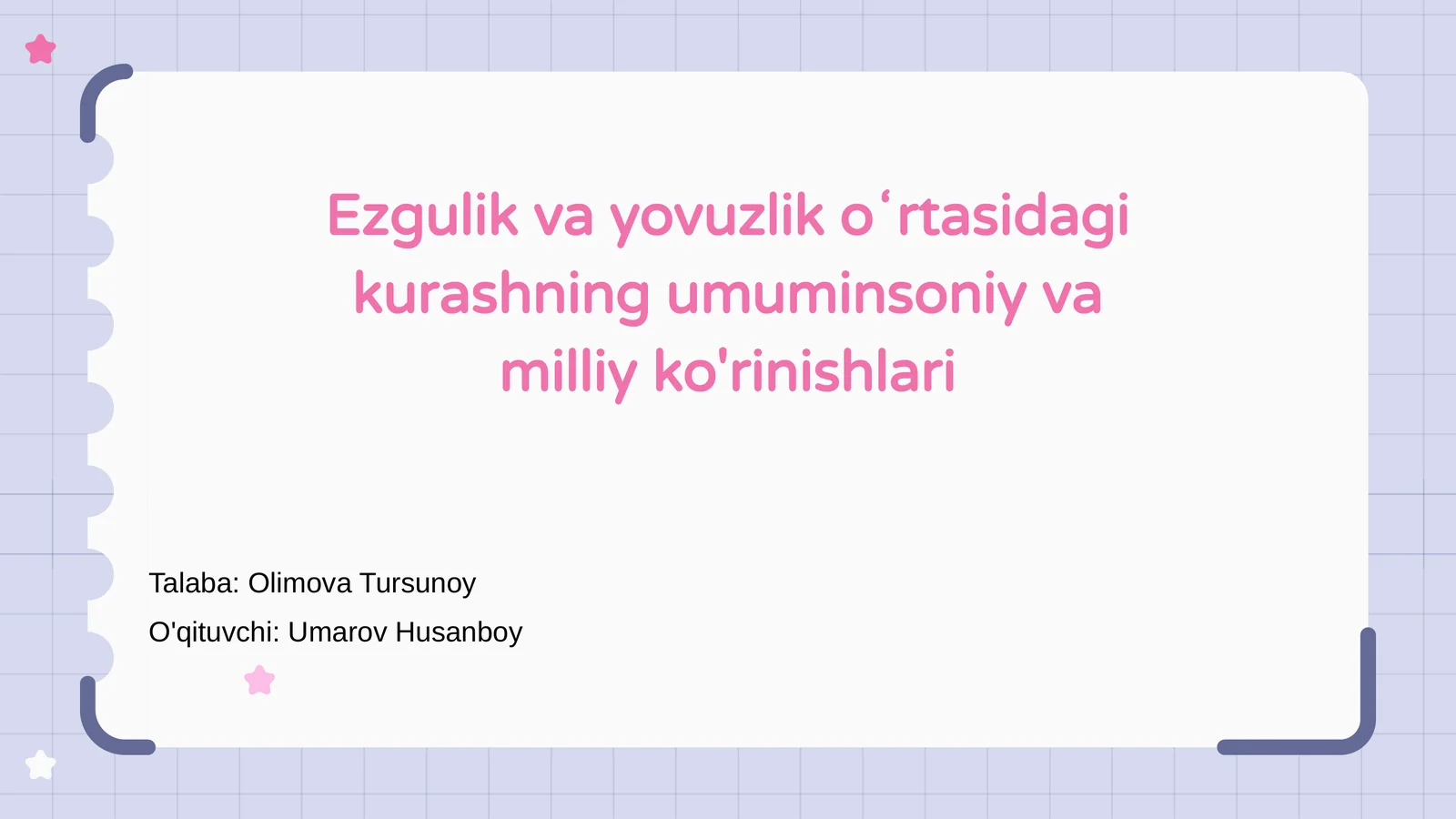 Ezgulik va yovuzlik oʻrtasidagi kurashning umuminsoniy va milliy ko'rinishlari

Talaba: Olimova Tursunoy

O'qituvchi: Umarov Husanboy